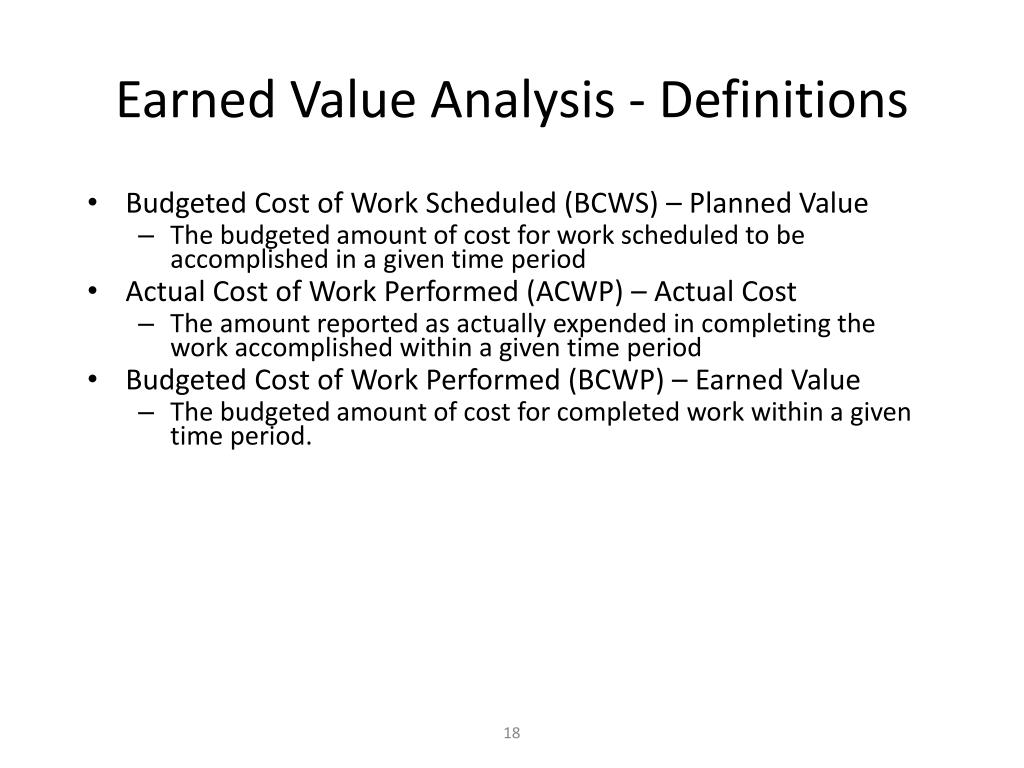 Earned Value Analysis - Definitions

• Budgeted Cost of Work Scheduled (BCWS) – Planned Value
– The budgeted amount of cost for work scheduled to be accomplished in a given time period
• Actual Cost of Work Performed (ACWP) – Actual Cost
– The amount reported as actually expended in completing the work accomplished within a given time period
• Budgeted Cost of Work Performed (BCWP) – Earned Value
– The budgeted amount of cost for completed work within a given time period.

18